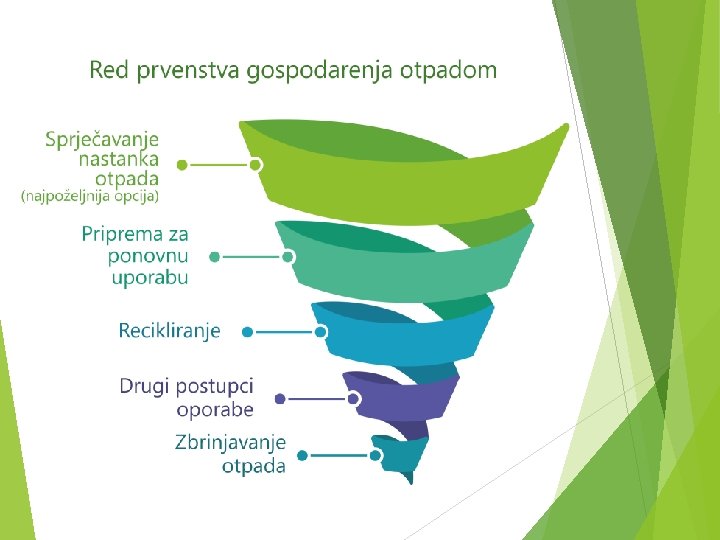 Red prvenstva gospodarenja otpadom

Sprječavanje nastanka otpada (najpoželjnija opcija)

Priprema za ponovnu uporabu

Recikliranje

Drugi postupci oporabe

Zbrinjavanje otpada